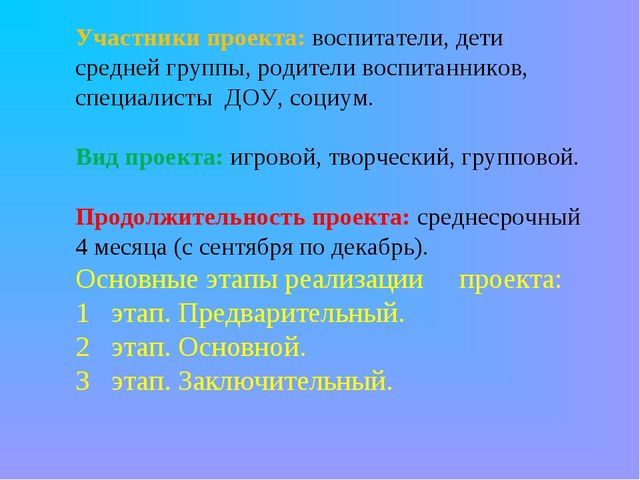 Участники проекта: воспитатели, дети средней группы, родители воспитанников, специалисты ДОУ, социум.

Вид проекта: игровой, творческий, групповой.

Продолжительность проекта: среднесрочный 4 месяца (с сентября по декабрь).

Основные этапы реализации проекта:
1 этап. Предварительный.
2 этап. Основной.
3 этап. Заключительный.